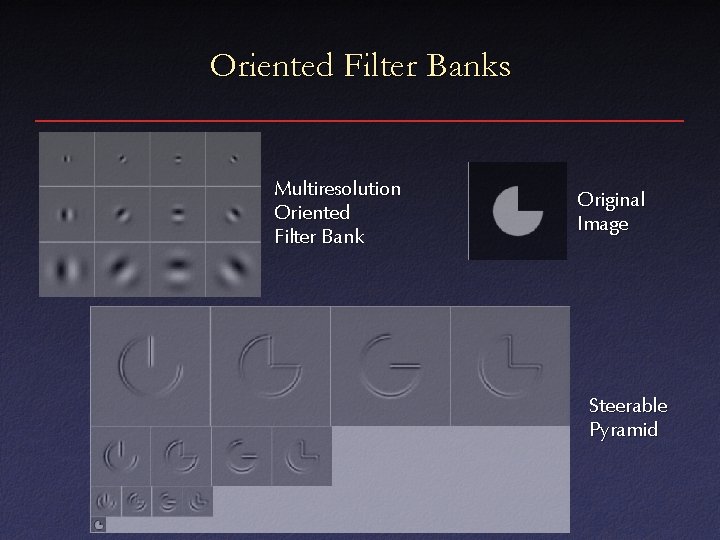 Oriented Filter Banks

Multiresolution Oriented Filter Bank

Original Image

Steerable Pyramid